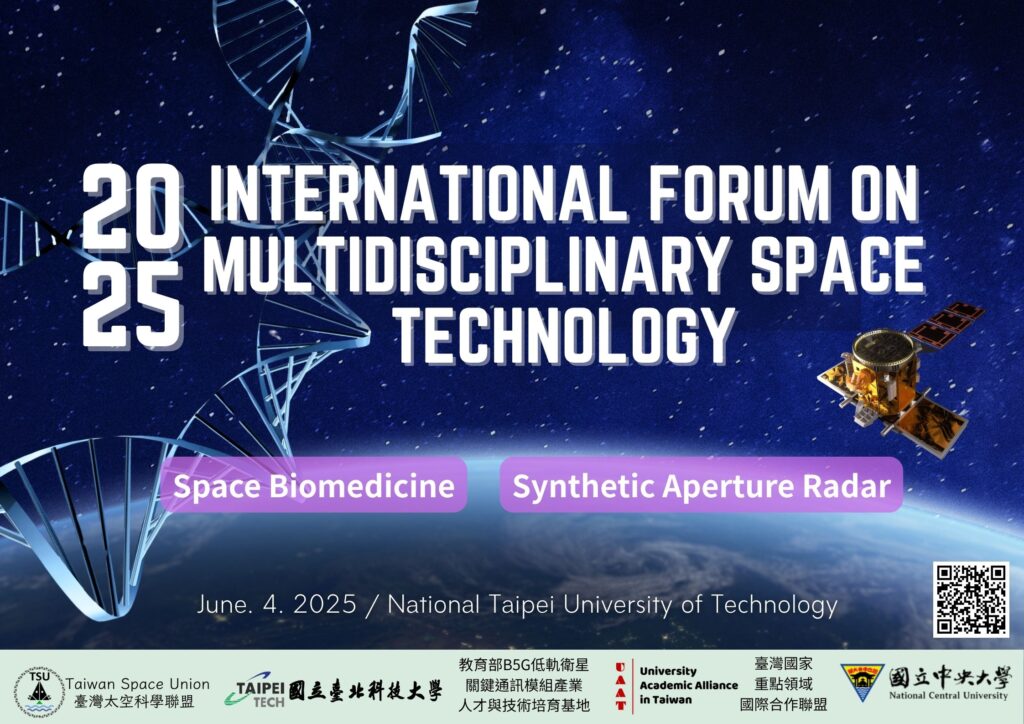 20
25
INTERNATIONAL FORUM ON MULTIDISCIPLINARY SPACE TECHNOLOGY

Space Biomedicine

Synthetic Aperture Radar

June. 4. 2025 / National Taipei University of Technology

TSU
Taiwan Space Union
臺灣太空科學聯盟

TAIPEI TECH 國立臺北科技大學

教育部B5G低軌衛星
關鍵通訊模組產業
人才與技術培育基地

UAAT
University Academic Alliance in Taiwan

臺灣國家
重點領域
國際合作聯盟

國立中央大學
National Central University